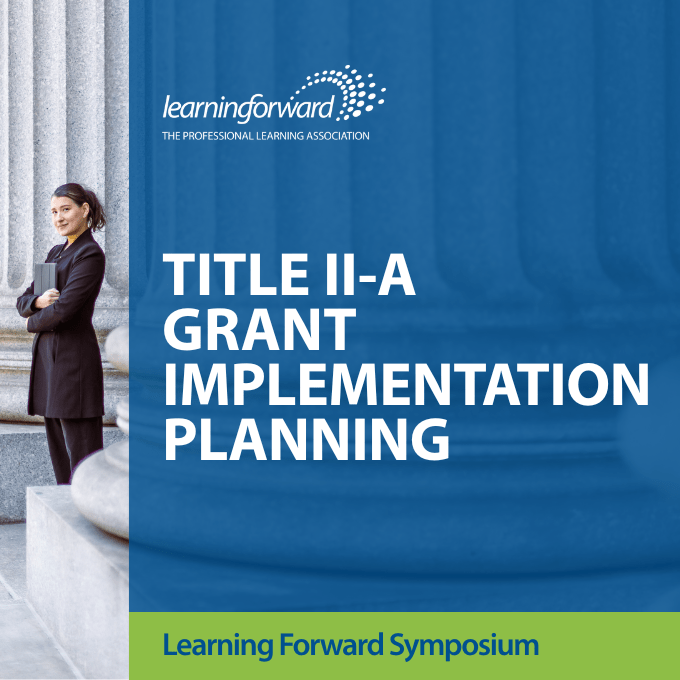 learningforward
THE PROFESSIONAL LEARNING ASSOCIATION

TITLE II-A GRANT IMPLEMENTATION PLANNING

Learning Forward Symposium